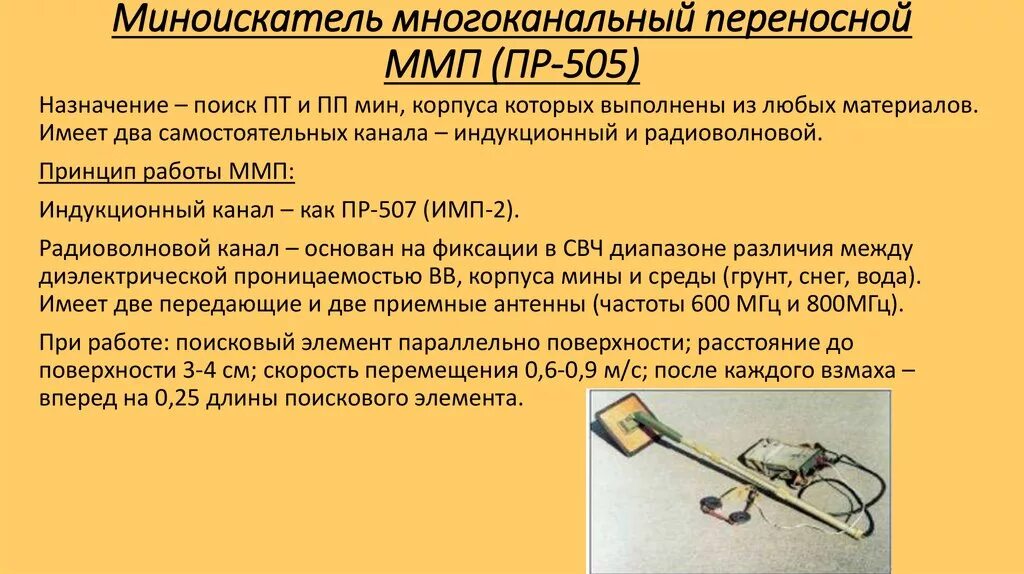 Миноискатель многоканальный переносной ММП (ПР-505)

Назначение – поиск ПТ и ПП мин, корпуса которых выполнены из любых материалов. Имеет два самостоятельных канала – индукционный и радиоволновой.

Принцип работы ММП:

Индукционный канал – как ПР-507 (ИМП-2).

Радиоволновой канал – основан на фиксации в СВЧ диапазоне различия между диэлектрической проницаемостью ВВ, корпуса мины и среды (грунт, снег, вода). Имеет две передающие и две приемные антенны (частоты 600 МГц и 800МГц).

При работе: поисковый элемент параллельно поверхности; расстояние до поверхности 3-4 см; скорость перемещения 0,6-0,9 м/с; после каждого взмаха – вперед на 0,25 длины поискового элемента.